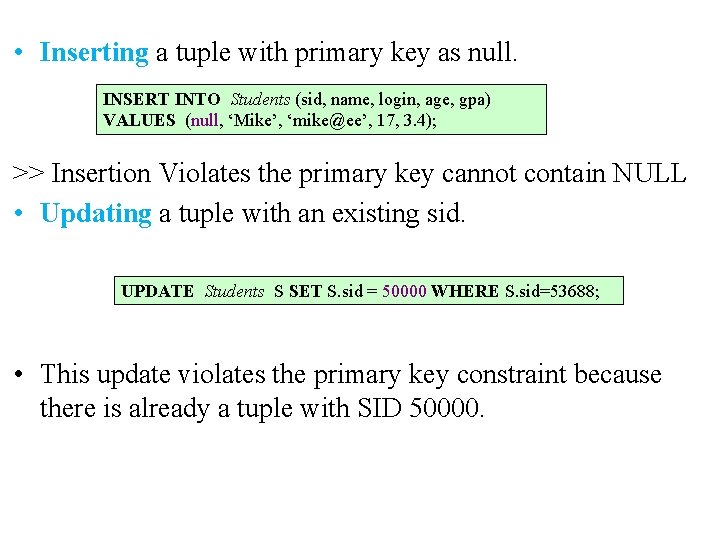 • Inserting a tuple with primary key as null.

INSERT INTO Students (sid, name, login, age, gpa)
VALUES (null, ‘Mike’, ‘mike@ee’, 17, 3.4);

>> Insertion Violates the primary key cannot contain NULL

• Updating a tuple with an existing sid.

UPDATE Students S SET S.sid = 50000 WHERE S.sid=53688;

• This update violates the primary key constraint because there is already a tuple with SID 50000.